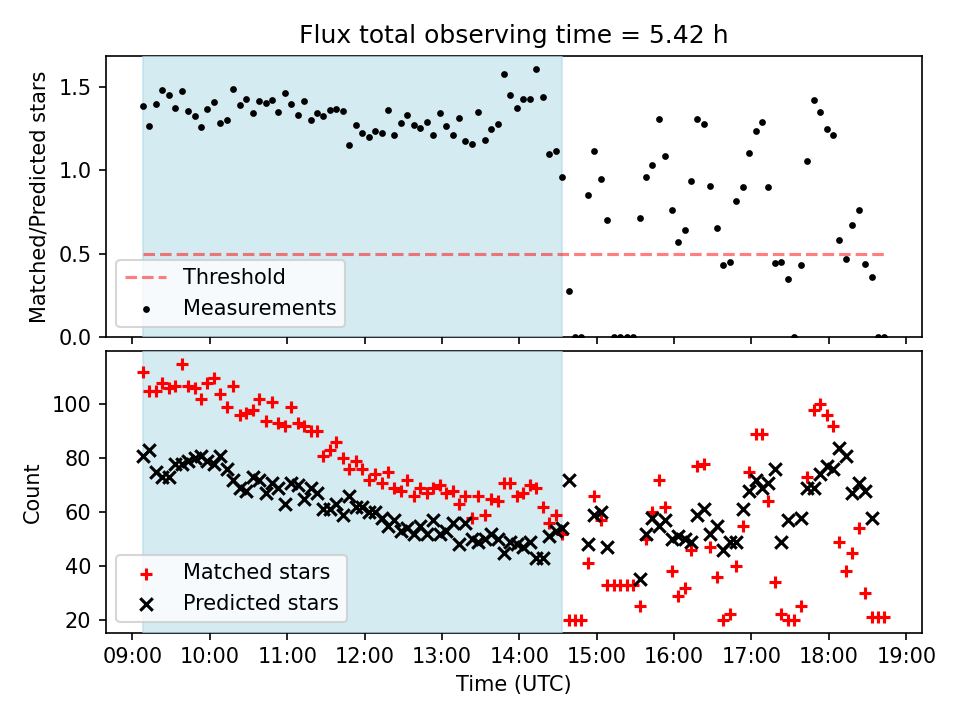 Flux total observing time = 5.42 h

Matched/Predicted stars

1.5
1.0
0.5
0.0

Threshold
Measurements

Count

100
80
60
40
20

Matched stars
Predicted stars

09:00 10:00 11:00 12:00 13:00 14:00 15:00 16:00 17:00 18:00 19:00

Time (UTC)